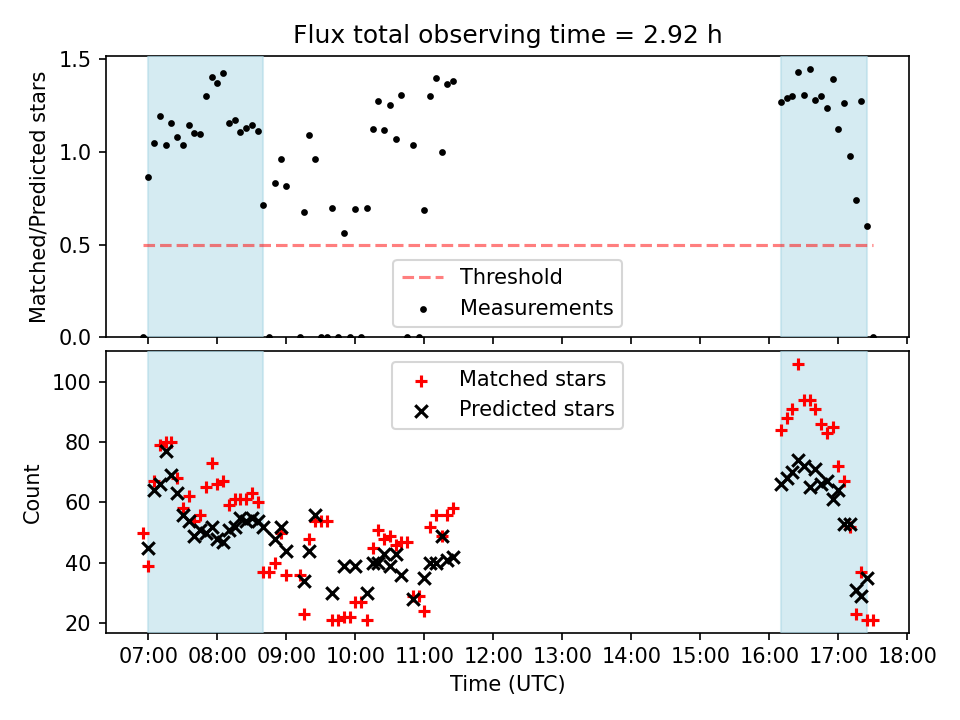 Flux total observing time = 2.92 h

Matched/Predicted stars

1.5
1.0
0.5
0.0

Threshold
Measurements

Count

100
80
60
40
20

Matched stars
Predicted stars

07:00 08:00 09:00 10:00 11:00 12:00 13:00 14:00 15:00 16:00 17:00 18:00

Time (UTC)